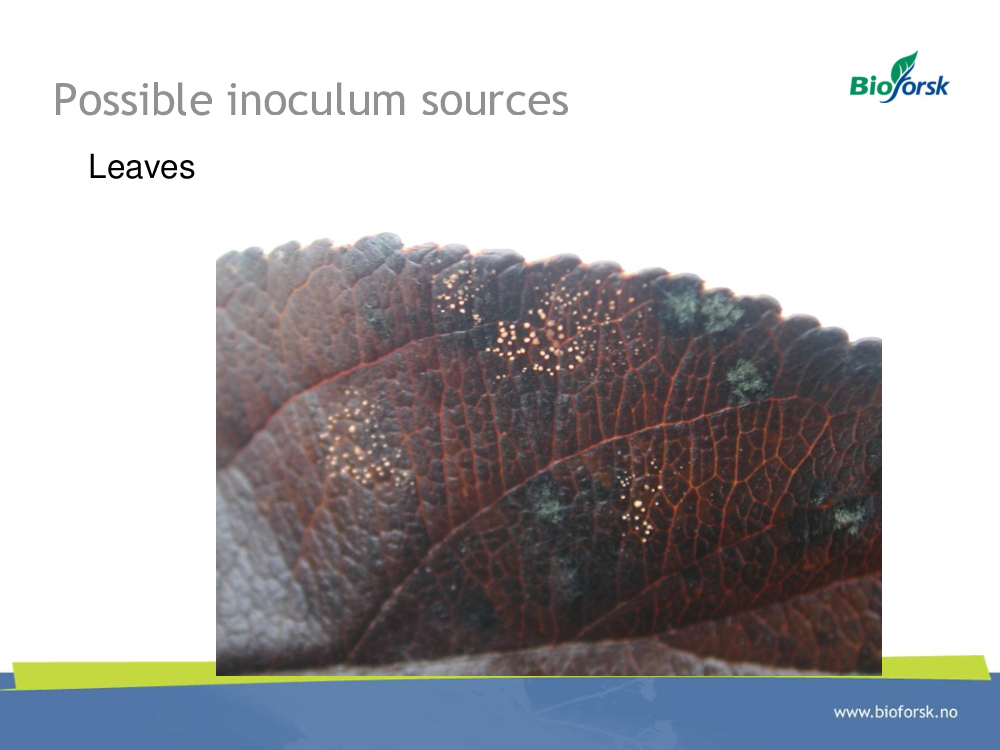 Possible inoculum sources

Bioforsk

Leaves

www.bioforsk.no